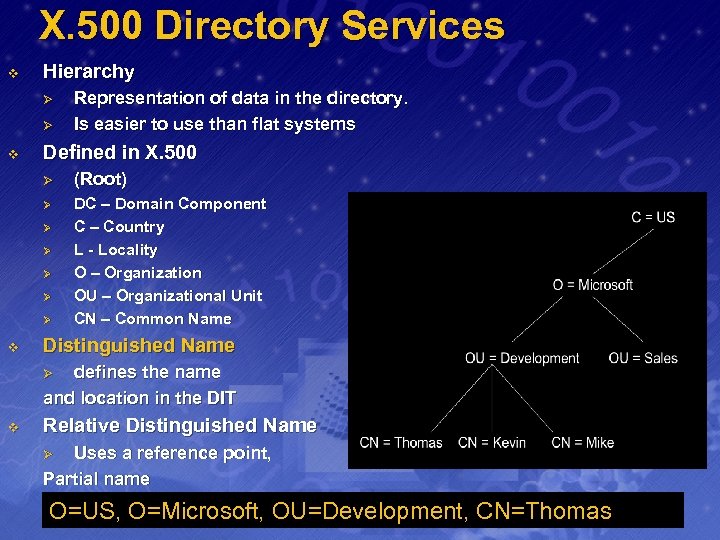 X.500 Directory Services

Hierarchy

Representation of data in the directory.

Is easier to use than flat systems

Defined in X.500

(Root)

DC – Domain Component

C – Country

L - Locality

O – Organization

OU – Organizational Unit

CN – Common Name

Distinguished Name

defines the name and location in the DIT

Relative Distinguished Name

Uses a reference point, Partial name

C = US

O = Microsoft

OU = Development

OU = Sales

CN = Thomas

CN = Kevin

CN = Mike

O=US, O=Microsoft, OU=Development, CN=Thomas